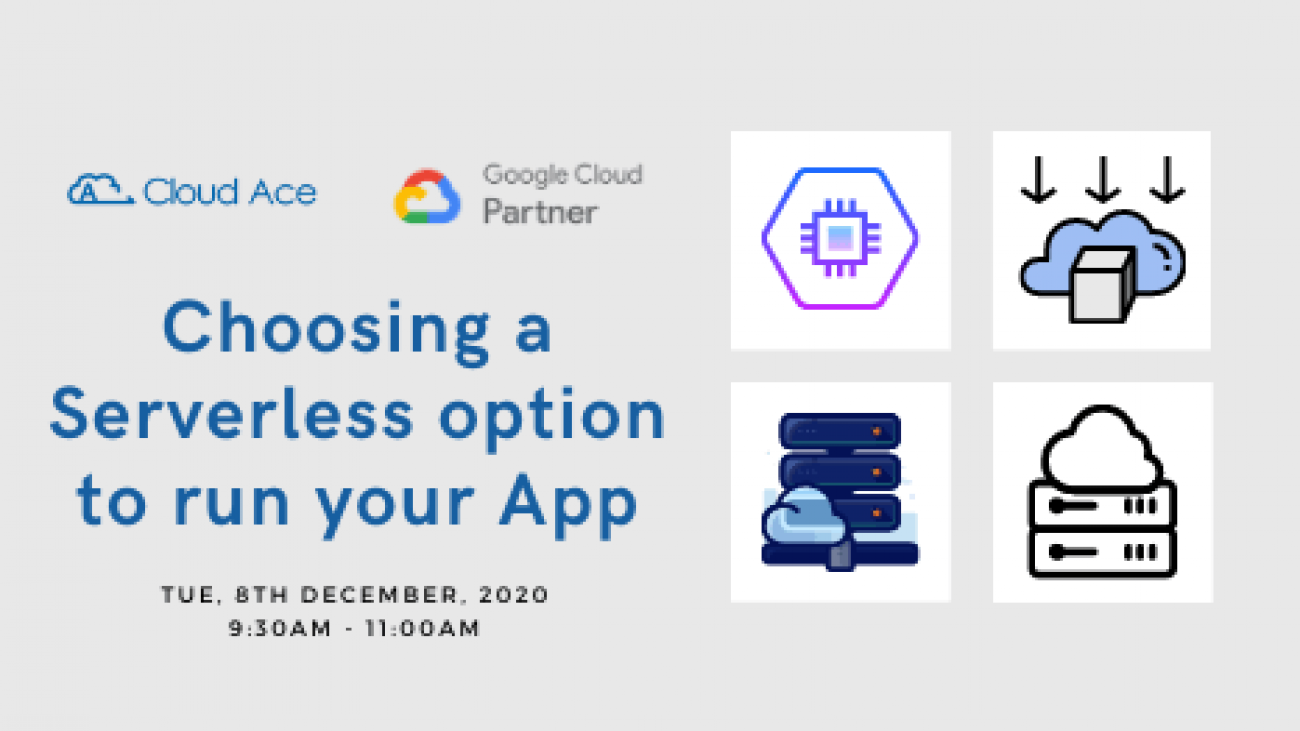 Cloud Ace

Google Cloud Partner

Choosing a Serverless option to run your App

TUE, 8TH DECEMBER, 2020
9:30AM - 11:00AM